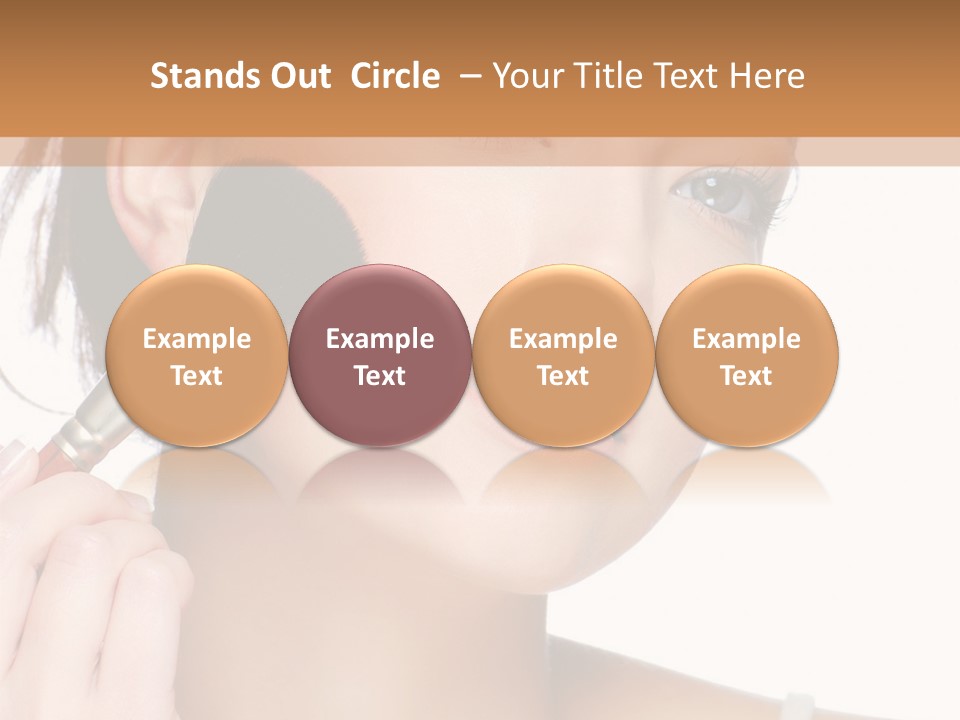 Stands Out Circle – Your Title Text Here

Example Text

Example Text

Example Text

Example Text